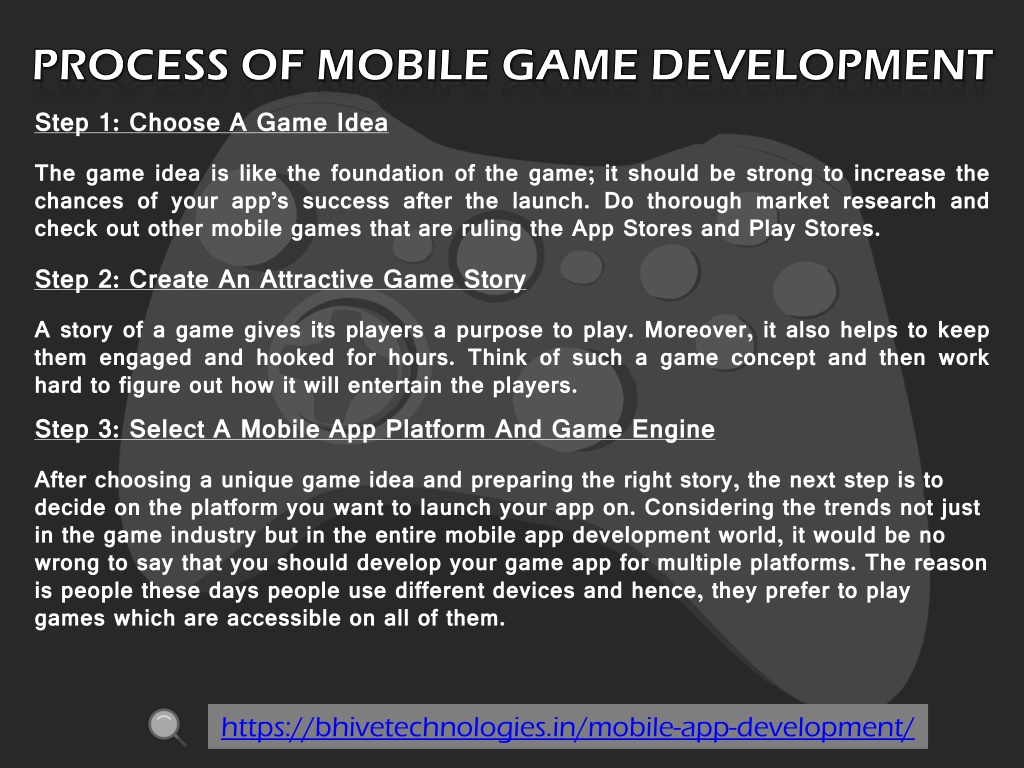 PROCESS OF MOBILE GAME DEVELOPMENT

Step 1: Choose A Game Idea

The game idea is like the foundation of the game; it should be strong to increase the chances of your app's success after the launch. Do thorough market research and check out other mobile games that are ruling the App Stores and Play Stores.

Step 2: Create An Attractive Game Story

A story of a game gives its players a purpose to play. Moreover, it also helps to keep them engaged and hooked for hours. Think of such a game concept and then work hard to figure out how it will entertain the players.

Step 3: Select A Mobile App Platform And Game Engine

After choosing a unique game idea and preparing the right story, the next step is to decide on the platform you want to launch your app on. Considering the trends not just in the game industry but in the entire mobile app development world, it would be no wrong to say that you should develop your game app for multiple platforms. The reason is people these days people use different devices and hence, they prefer to play games which are accessible on all of them.

https://bhivetechnologies.in/mobile-app-development/